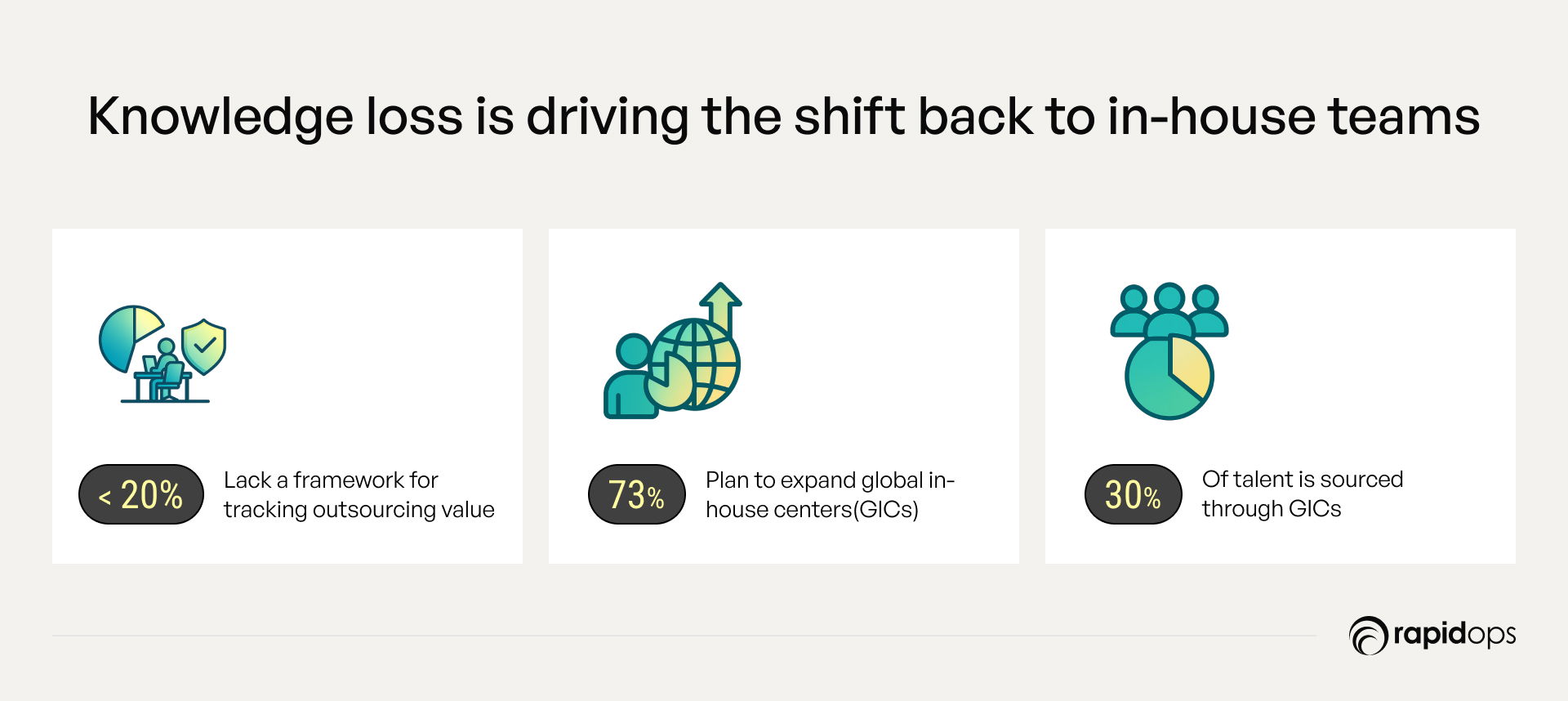 Knowledge loss is driving the shift back to in-house teams

< 20%

Lack a framework for tracking outsourcing value

73%

Plan to expand global in-house centers(GICs)

30%

Of talent is sourced through GICs

rapidops